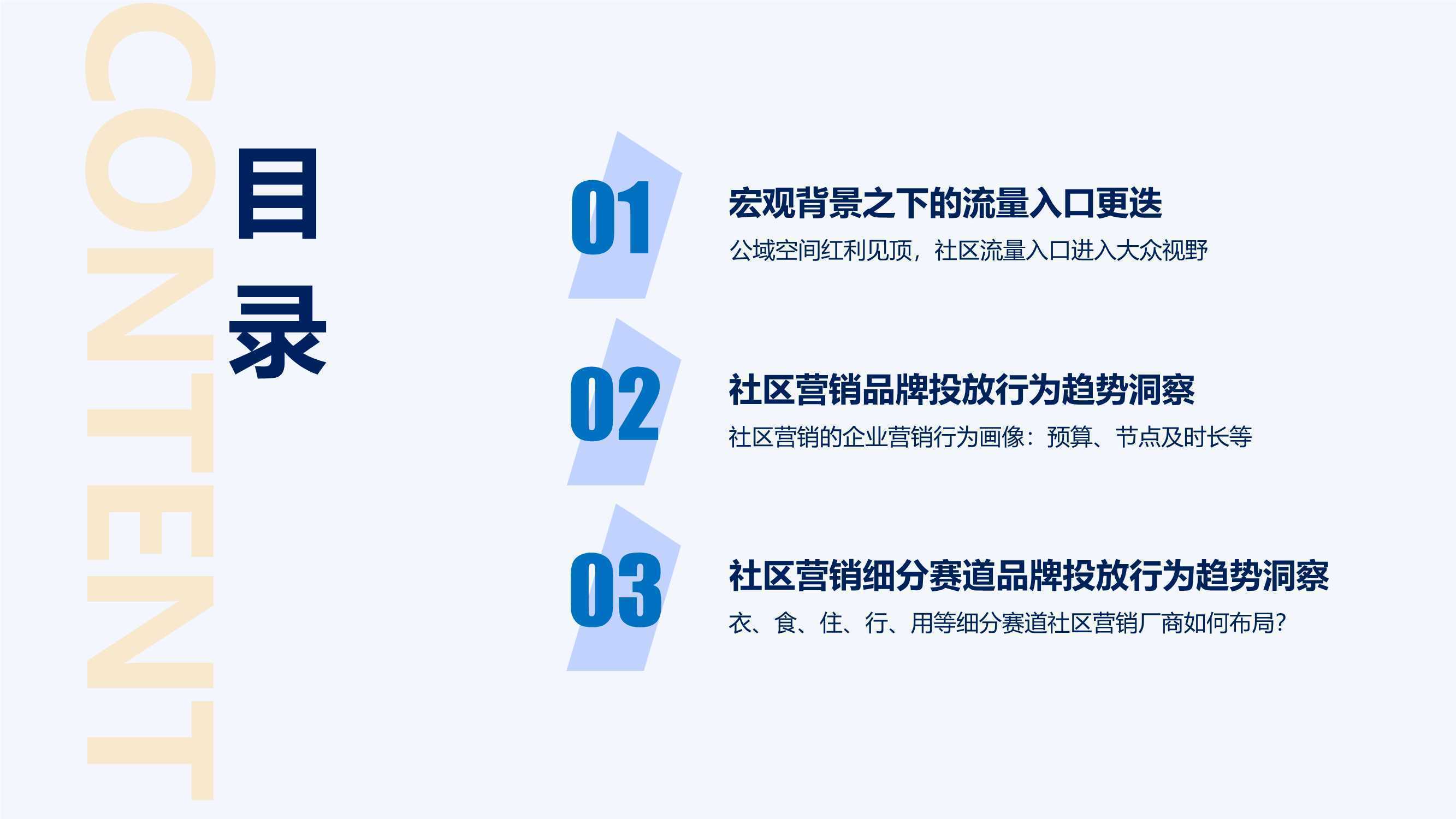 CONTENT

目录

01
宏观背景之下的流量入口更迭
公域空间红利见顶，社区流量入口进入大众视野

02
社区营销品牌投放行为趋势洞察
社区营销的企业营销行为画像：预算、节点及时长等

03
社区营销细分赛道品牌投放行为趋势洞察
衣、食、住、行、用等细分赛道社区营销厂商如何布局？